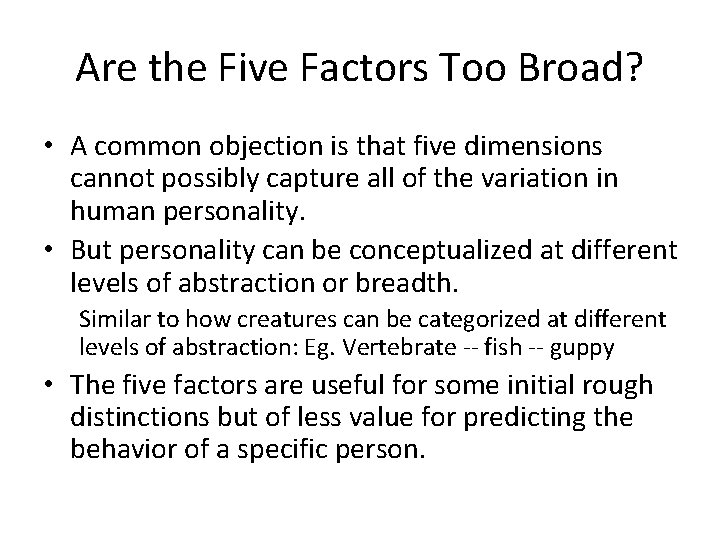 Are the Five Factors Too Broad?

• A common objection is that five dimensions cannot possibly capture all of the variation in human personality.

• But personality can be conceptualized at different levels of abstraction or breadth.

Similar to how creatures can be categorized at different levels of abstraction: Eg. Vertebrate -- fish -- guppy

• The five factors are useful for some initial rough distinctions but of less value for predicting the behavior of a specific person.